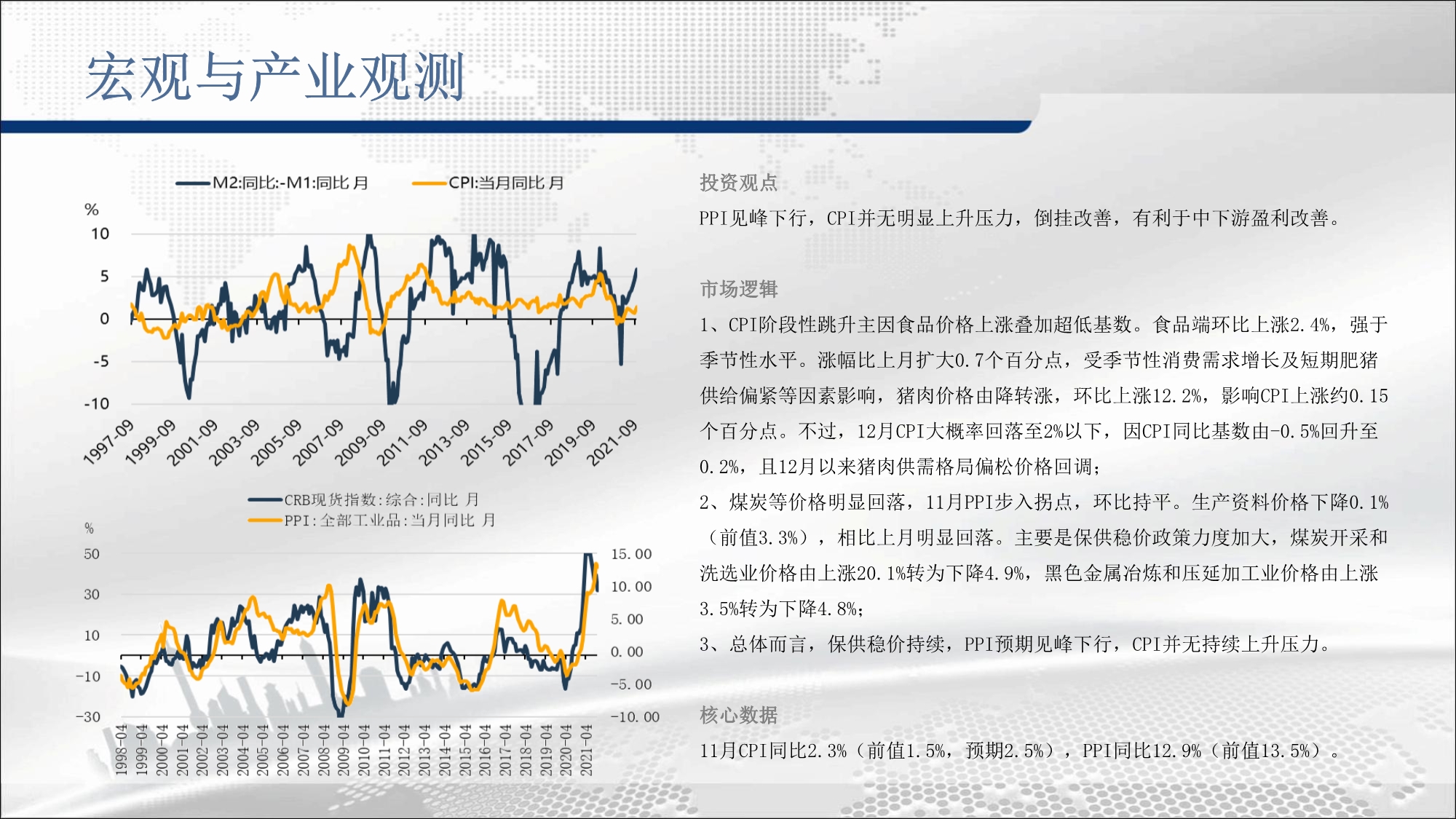 宏观与产业观测

M2:同比:-M1:同比 月　CPI:当月同比 月

%
10
5
0
-5
-10

1997-09 1999-09 2001-09 2003-09 2005-09 2007-09 2009-09 2011-09 2013-09 2015-09 2017-09 2019-09 2021-09

CRB现货指数:综合:同比 月
PPI:全部工业品:当月同比 月

%
50
30
10
-10
-30

15.00
10.00
5.00
0.00
-5.00
-10.00

1998-04 1999-04 2000-04 2001-04 2002-04 2003-04 2004-04 2005-04 2006-04 2007-04 2008-04 2009-04 2010-04 2011-04 2012-04 2013-04 2014-04 2015-04 2016-04 2017-04 2018-04 2019-04 2020-04 2021-04

投资观点

PPI见峰下行，CPI并无明显上升压力，倒挂改善，有利于中下游盈利改善。

市场逻辑

1、CPI阶段性跳升主因食品价格上涨叠加超低基数。食品端环比上涨2.4%，强于季节性水平。涨幅比上月扩大0.7个百分点，受季节性消费需求增长及短期肥猪供给偏紧等因素影响，猪肉价格由降转涨，环比上涨12.2%，影响CPI上涨约0.15个百分点。不过，12月CPI大概率回落至2%以下，因CPI同比基数由-0.5%回升至0.2%，且12月以来猪肉供需格局偏松价格回调；

2、煤炭等价格明显回落，11月PPI步入拐点，环比持平。生产资料价格下降0.1%（前值3.3%），相比上月明显回落。主要是保供稳价政策力度加大，煤炭开采和洗选业价格由上涨20.1%转为下降4.9%，黑色金属冶炼和压延加工业价格由上涨3.5%转为下降4.8%；

3、总体而言，保供稳价持续，PPI预期见峰下行，CPI并无持续上升压力。

核心数据

11月CPI同比2.3%（前值1.5%，预期2.5%），PPI同比12.9%（前值13.5%）。